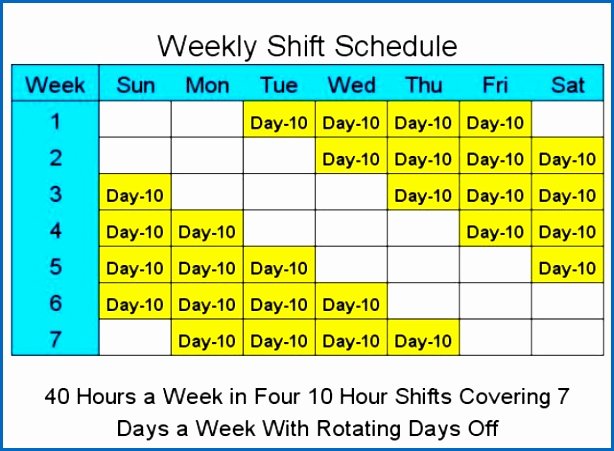 Weekly Shift Schedule

| Week | Sun | Mon | Tue | Wed | Thu | Fri | Sat |
|---|---|---|---|---|---|---|---|
| 1 | | | Day-10 | Day-10 | Day-10 | Day-10 | |
| 2 | | | | Day-10 | Day-10 | Day-10 | Day-10 |
| 3 | Day-10 | | | | Day-10 | Day-10 | Day-10 |
| 4 | Day-10 | Day-10 | | | | Day-10 | Day-10 |
| 5 | Day-10 | Day-10 | Day-10 | | | | Day-10 |
| 6 | Day-10 | Day-10 | Day-10 | Day-10 | | | |
| 7 | | Day-10 | Day-10 | Day-10 | Day-10 | | |

40 Hours a Week in Four 10 Hour Shifts Covering 7 Days a Week With Rotating Days Off